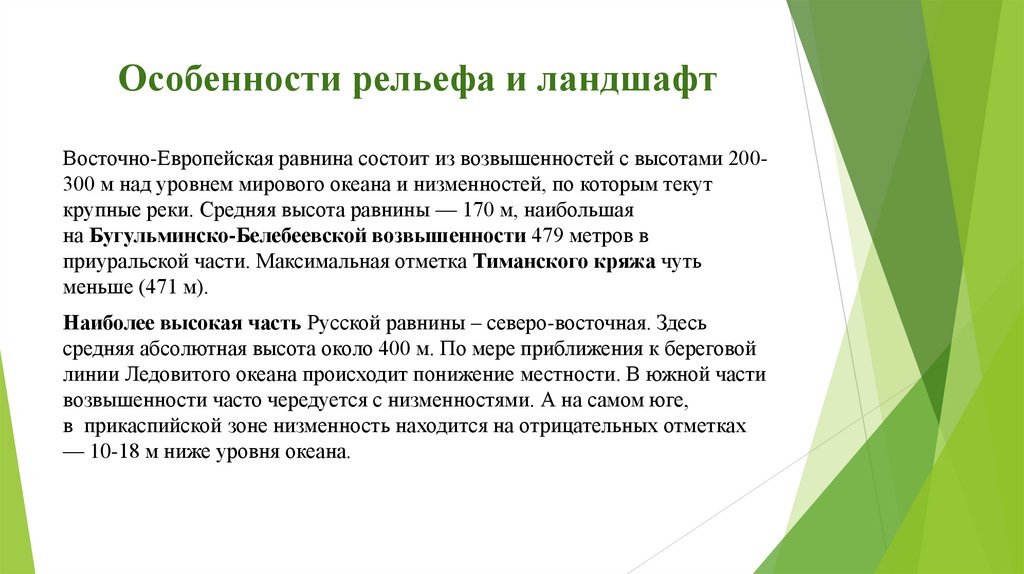 Особенности рельефа и ландшафт

Восточно-Европейская равнина состоит из возвышенностей с высотами 200-300 м над уровнем мирового океана и низменностей, по которым текут крупные реки. Средняя высота равнины — 170 м, наибольшая на Бугульминско-Белебеевской возвышенности 479 метров в приуральской части. Максимальная отметка Тиманского кряжа чуть меньше (471 м).

Наиболее высокая часть Русской равнины – северо-восточная. Здесь средняя абсолютная высота около 400 м. По мере приближения к береговой линии Ледовитого океана происходит понижение местности. В южной части возвышенности часто чередуется с низменностями. А на самом юге, в прикаспийской зоне низменность находится на отрицательных отметках — 10-18 м ниже уровня океана.